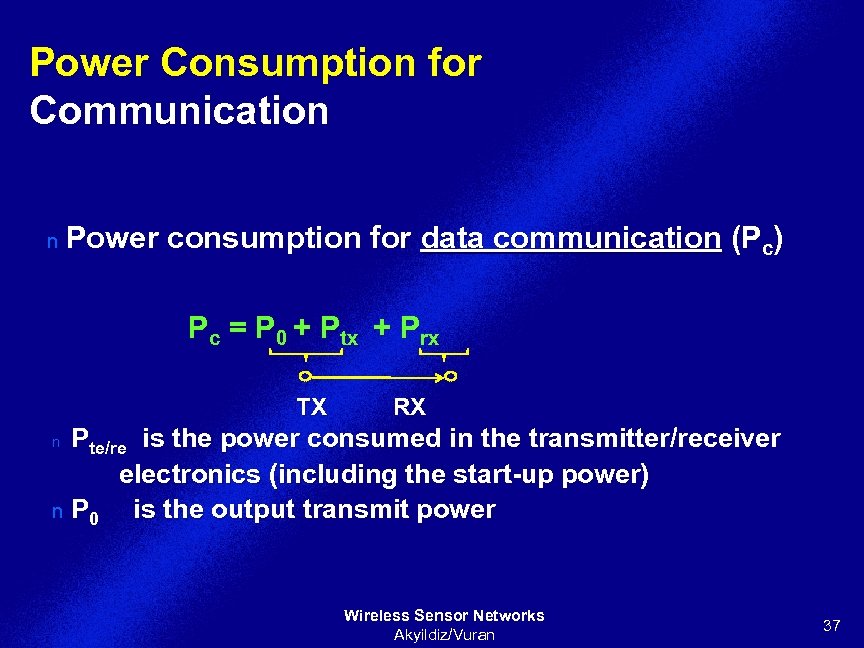 Power Consumption for Communication

n Power consumption for data communication ($P_c$)

$P_c = P_0 + P_{tx} + P_{rx}$

TX RX

n $P_{te/re}$ is the power consumed in the transmitter/receiver electronics (including the start-up power)

n $P_0$ is the output transmit power

Wireless Sensor Networks
Akyildiz/Vuran

37